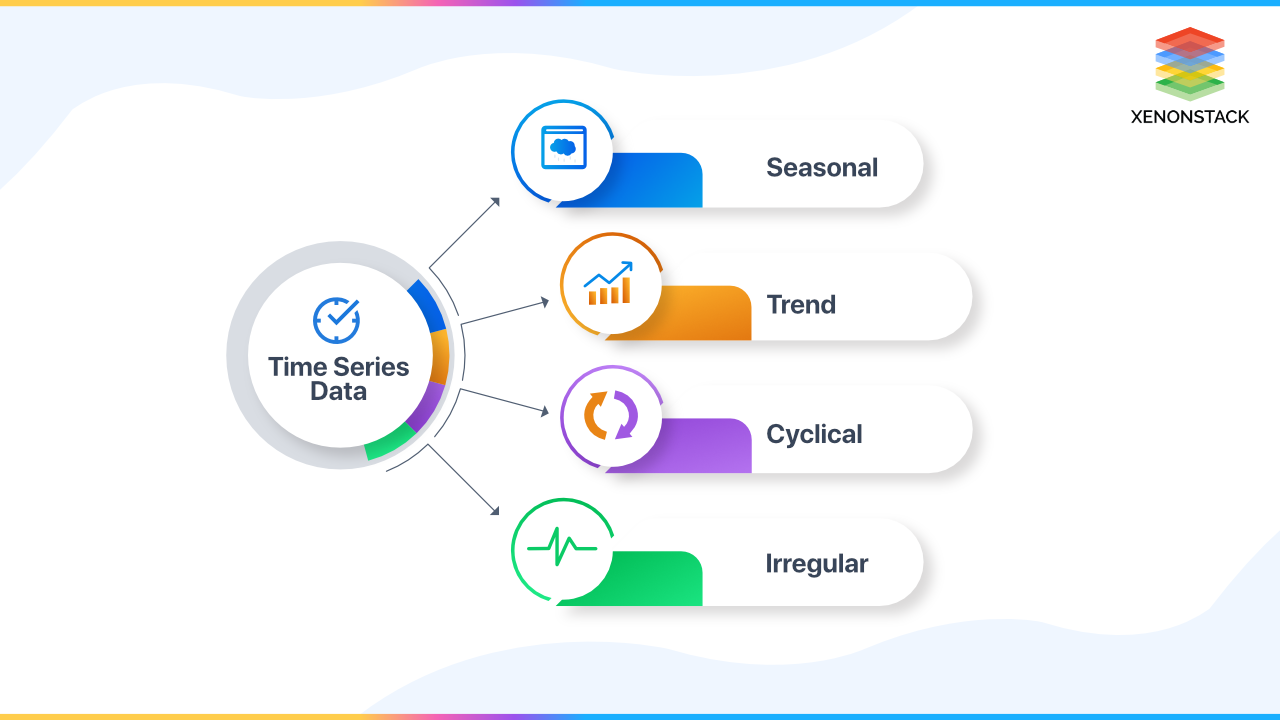 XENONSTACK

Time Series Data

Seasonal

Trend

Cyclical

Irregular